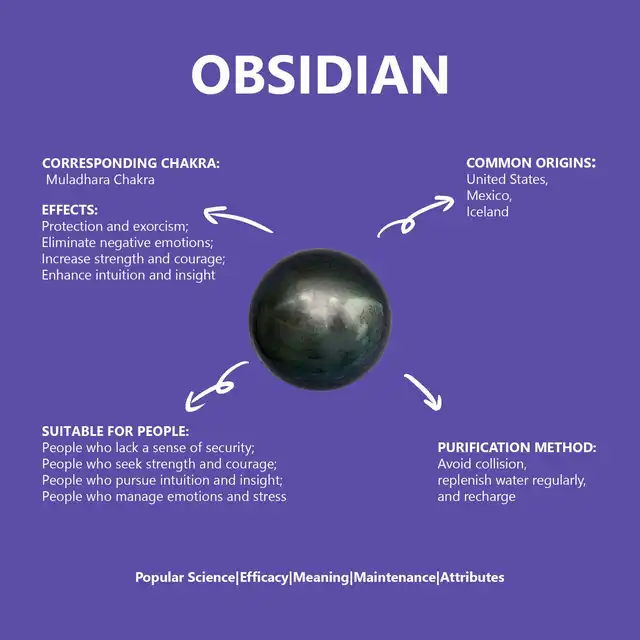 OBSIDIAN

CORRESPONDING CHAKRA:
Muladhara Chakra

EFFECTS:
Protection and exorcism;
Eliminate negative emotions;
Increase strength and courage;
Enhance intuition and insight

COMMON ORIGINS:
United States,
Mexico,
Iceland

SUITABLE FOR PEOPLE:
People who lack a sense of security;
People who seek strength and courage;
People who pursue intuition and insight;
People who manage emotions and stress

PURIFICATION METHOD:
Avoid collision,
replenish water regularly,
and recharge

Popular Science|Efficacy|Meaning|Maintenance|Attributes